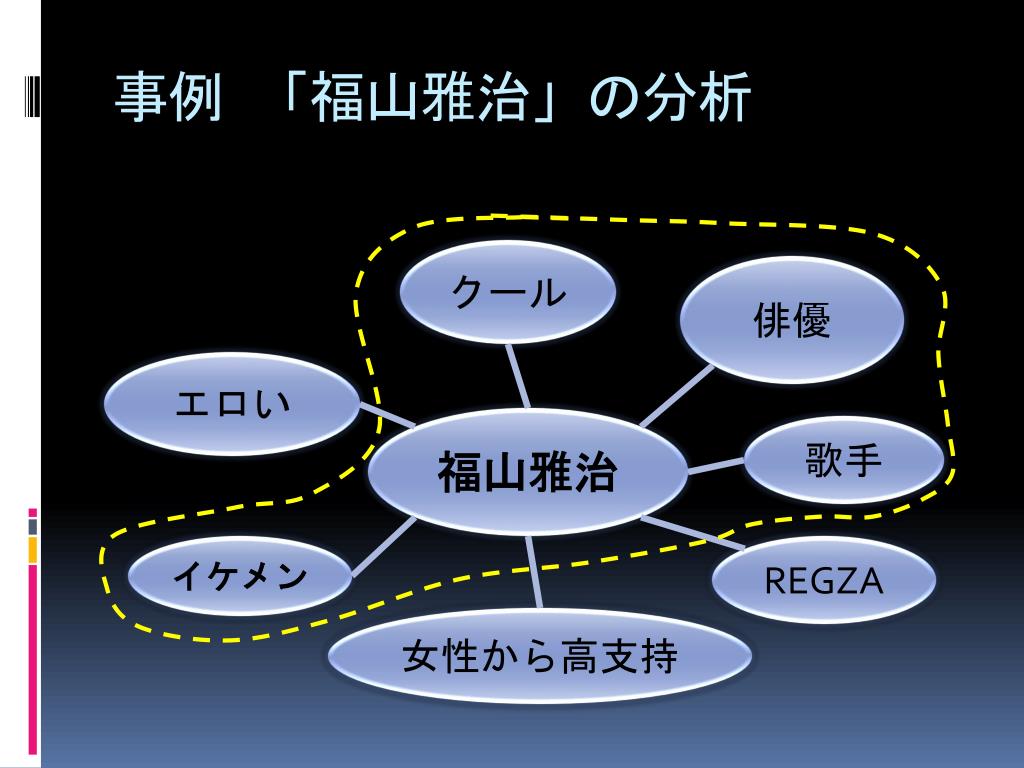 事例　「福山雅治」の分析

クール

俳優

エロい

福山雅治

歌手

イケメン

REGZA

女性から高支持